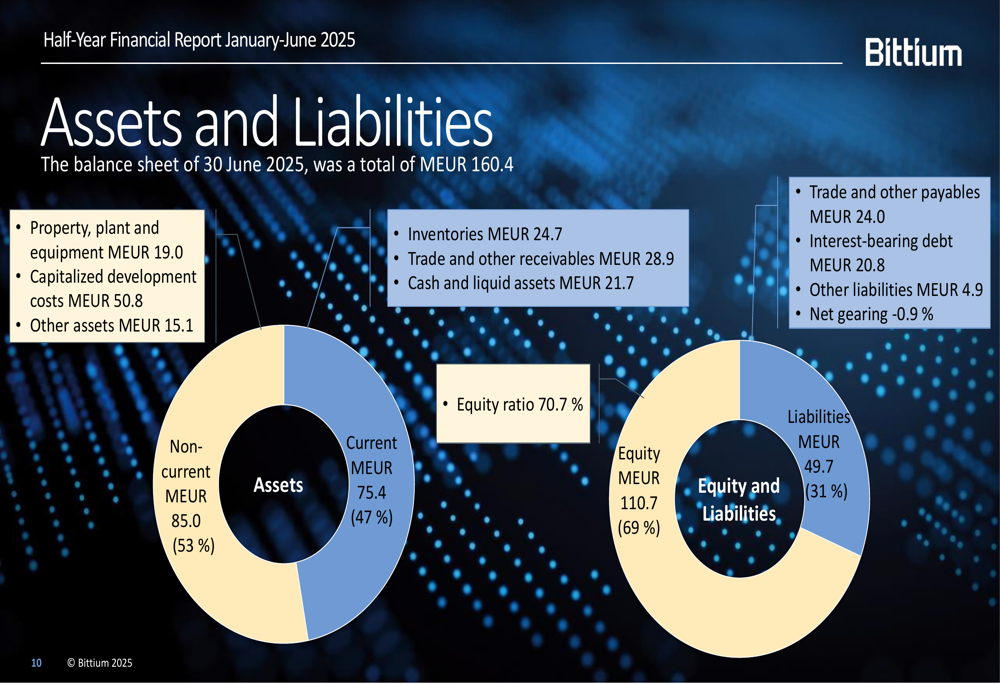 Half-Year Financial Report January-June 2025

Bittium

Assets and Liabilities

The balance sheet of 30 June 2025, was a total of MEUR 160.4

• Property, plant and equipment MEUR 19.0
• Capitalized development costs MEUR 50.8
• Other assets MEUR 15.1

• Inventories MEUR 24.7
• Trade and other receivables MEUR 28.9
• Cash and liquid assets MEUR 21.7

• Trade and other payables MEUR 24.0
• Interest-bearing debt MEUR 20.8
• Other liabilities MEUR 4.9
• Net gearing -0.9 %

Non-current MEUR 85.0 (53 %)

Assets

Current MEUR 75.4 (47 %)

• Equity ratio 70.7 %

Equity MEUR 110.7 (69 %)

Equity and Liabilities

Liabilities MEUR 49.7 (31 %)

10 © Bittium 2025